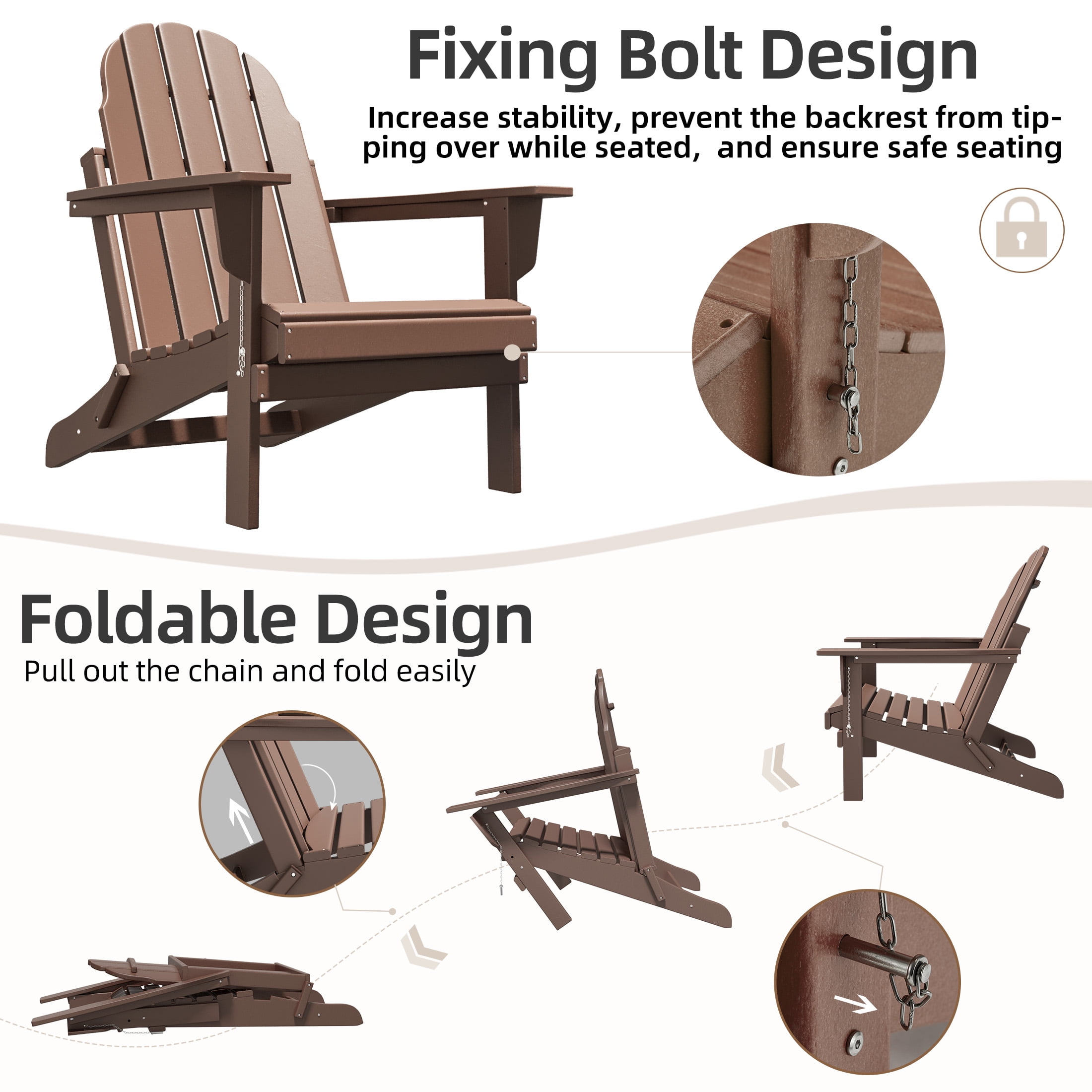 Fixing Bolt Design

Increase stability, prevent the backrest from tipping over while seated, and ensure safe seating

Foldable Design

Pull out the chain and fold easily